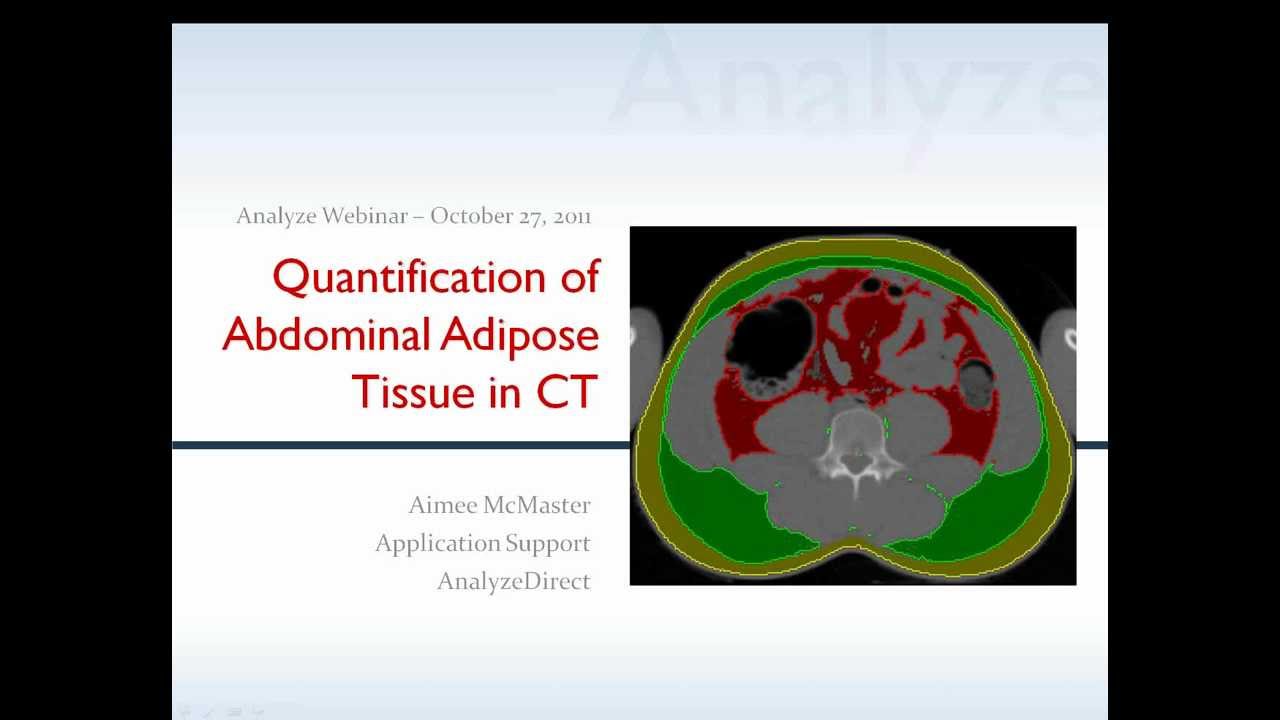 Analyze

Analyze Webinar – October 27, 2011

Quantification of Abdominal Adipose Tissue in CT

Aimee McMaster
Application Support
AnalyzeDirect